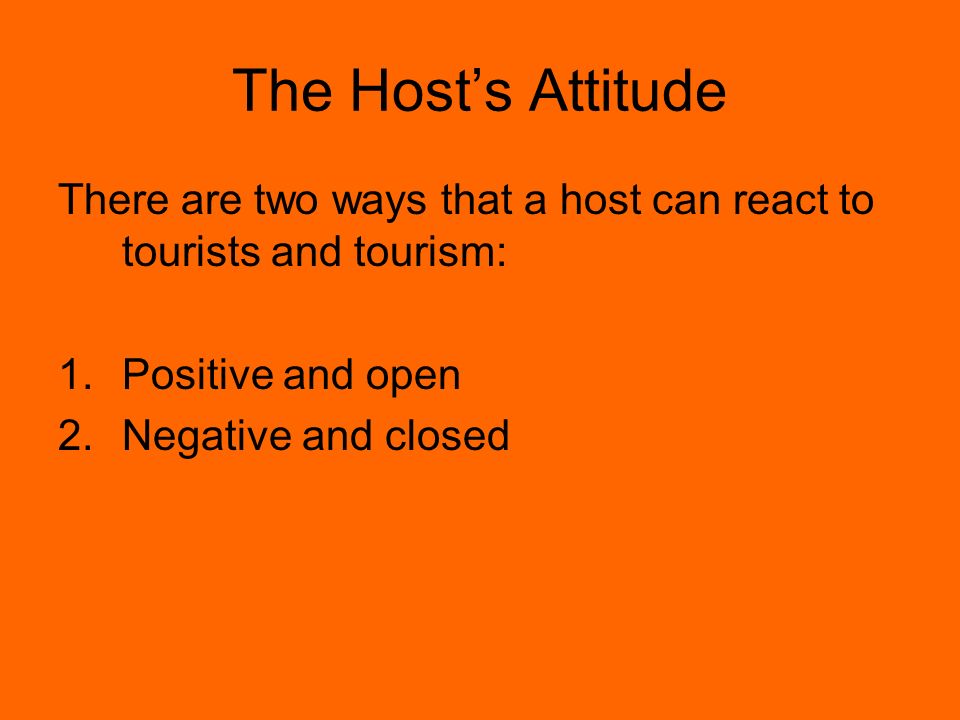 The Host’s Attitude

There are two ways that a host can react to tourists and tourism:

1. Positive and open
2. Negative and closed